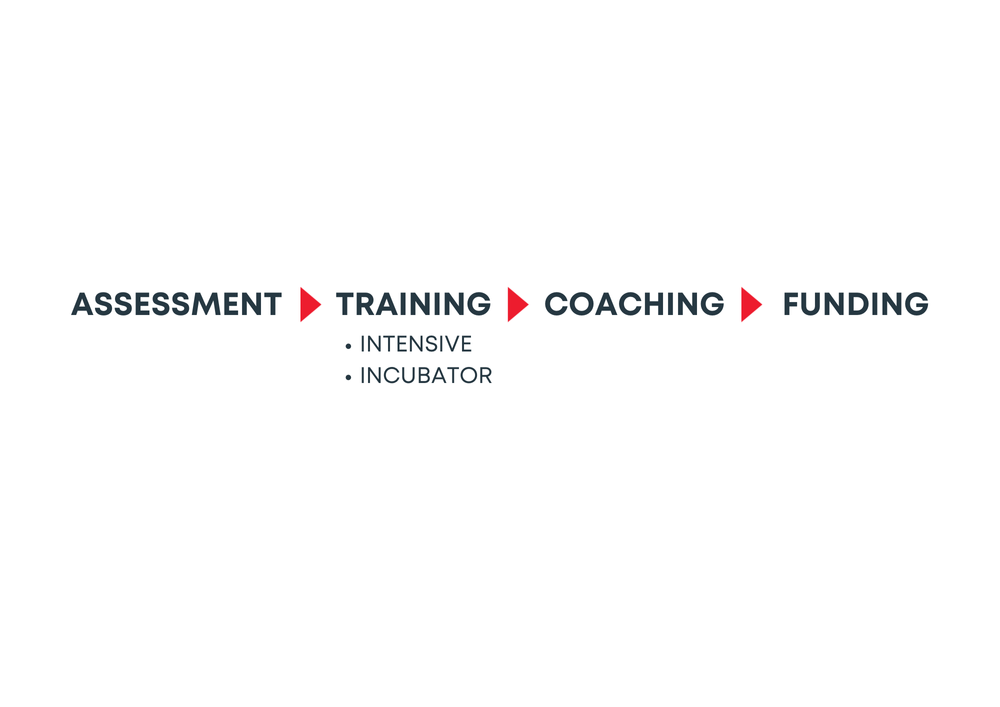 ASSESSMENT TRAINING COACHING FUNDING

• INTENSIVE
• INCUBATOR